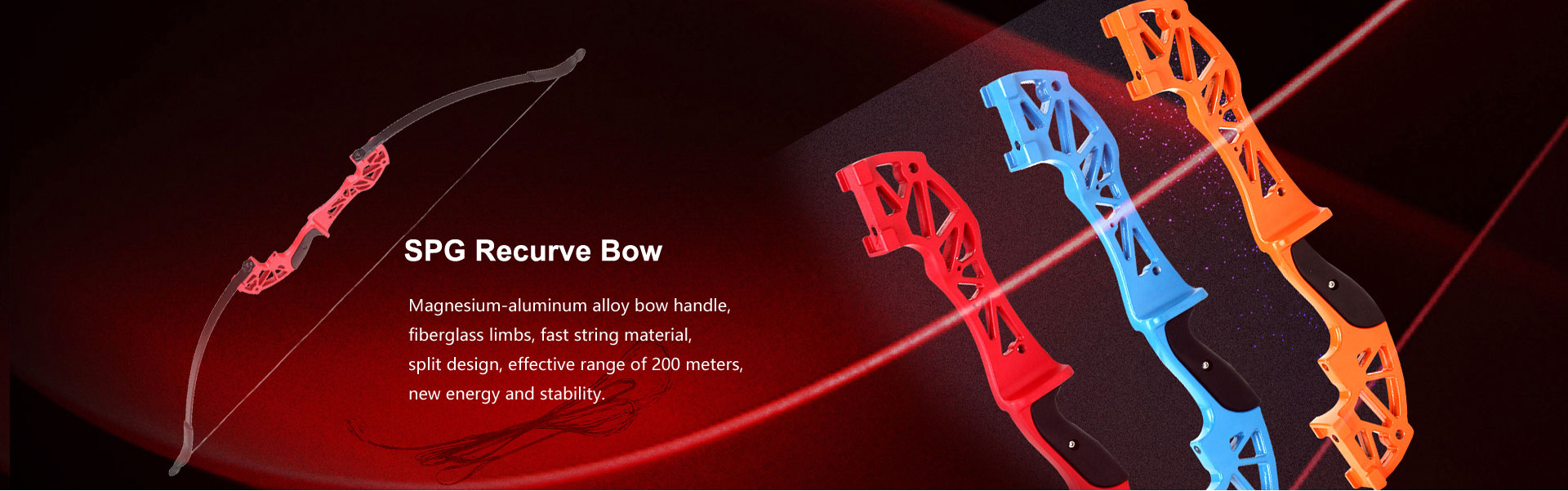 SPG Recurve Bow

Magnesium-aluminum alloy bow handle, fiberglass limbs, fast string material, split design, effective range of 200 meters, new energy and stability.